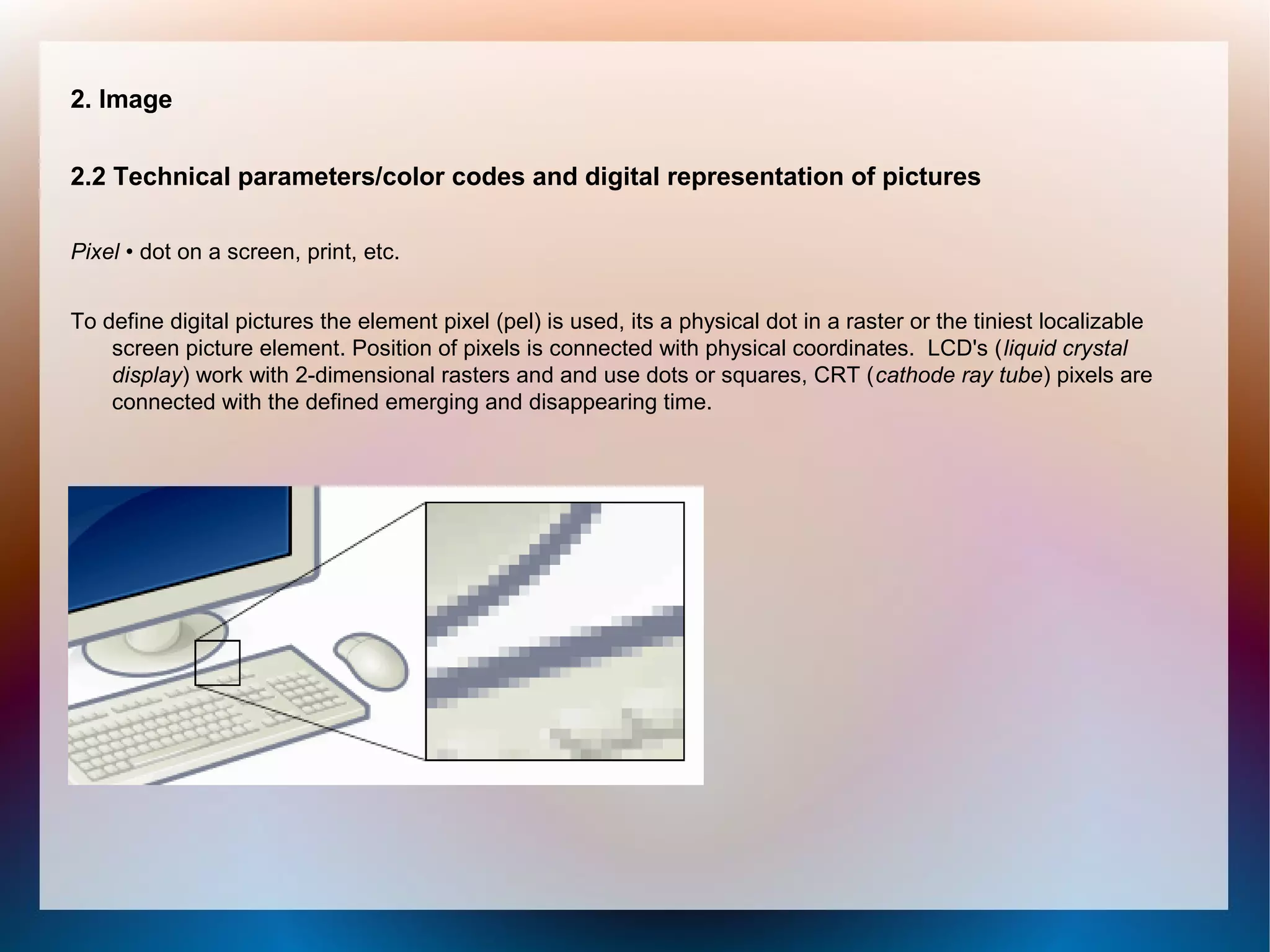 2. Image

2.2 Technical parameters/color codes and digital representation of pictures

Pixel • dot on a screen, print, etc.

To define digital pictures the element pixel (pel) is used, its a physical dot in a raster or the tiniest localizable screen picture element. Position of pixels is connected with physical coordinates. LCD's (liquid crystal display) work with 2-dimensional rasters and and use dots or squares, CRT (cathode ray tube) pixels are connected with the defined emerging and disappearing time.